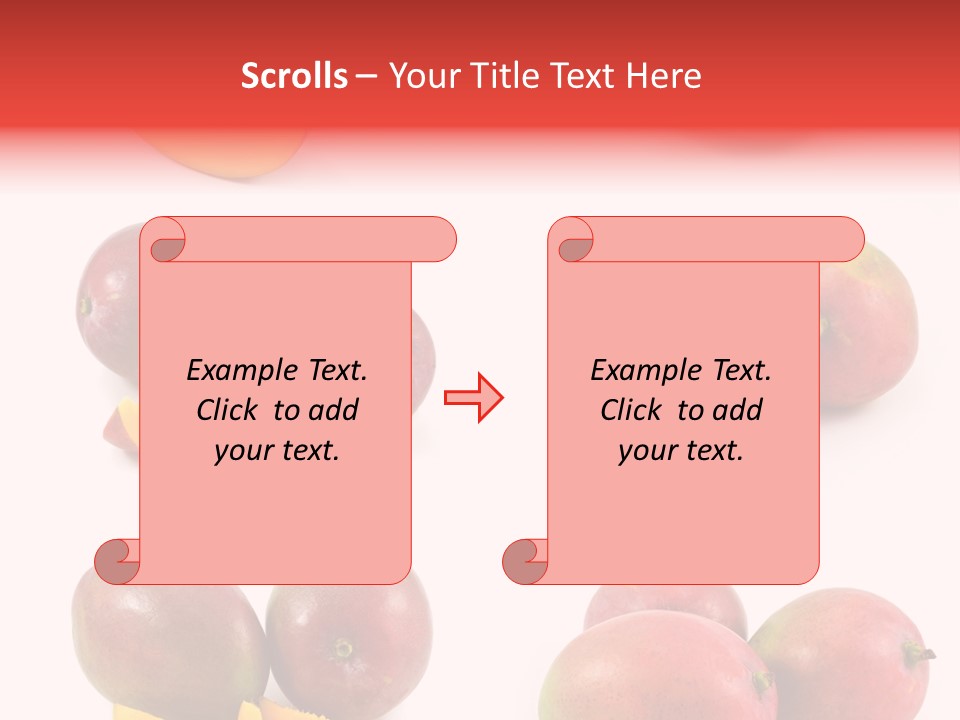 Scrolls – Your Title Text Here

Example Text. Click to add your text.

Example Text. Click to add your text.